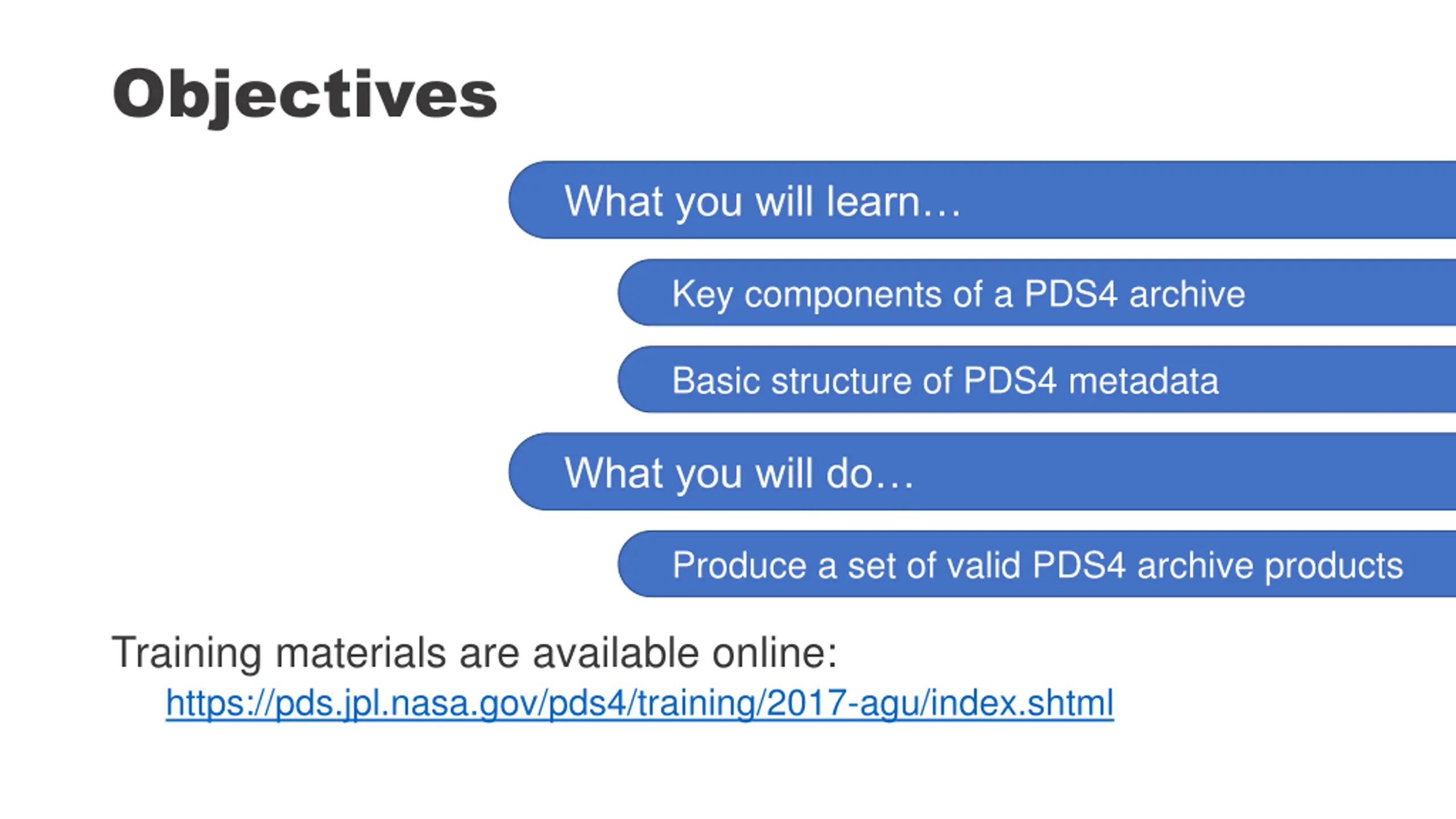 Objectives

What you will learn…

Key components of a PDS4 archive

Basic structure of PDS4 metadata

What you will do…

Produce a set of valid PDS4 archive products

Training materials are available online:
https://pds.jpl.nasa.gov/pds4/training/2017-agu/index.shtml